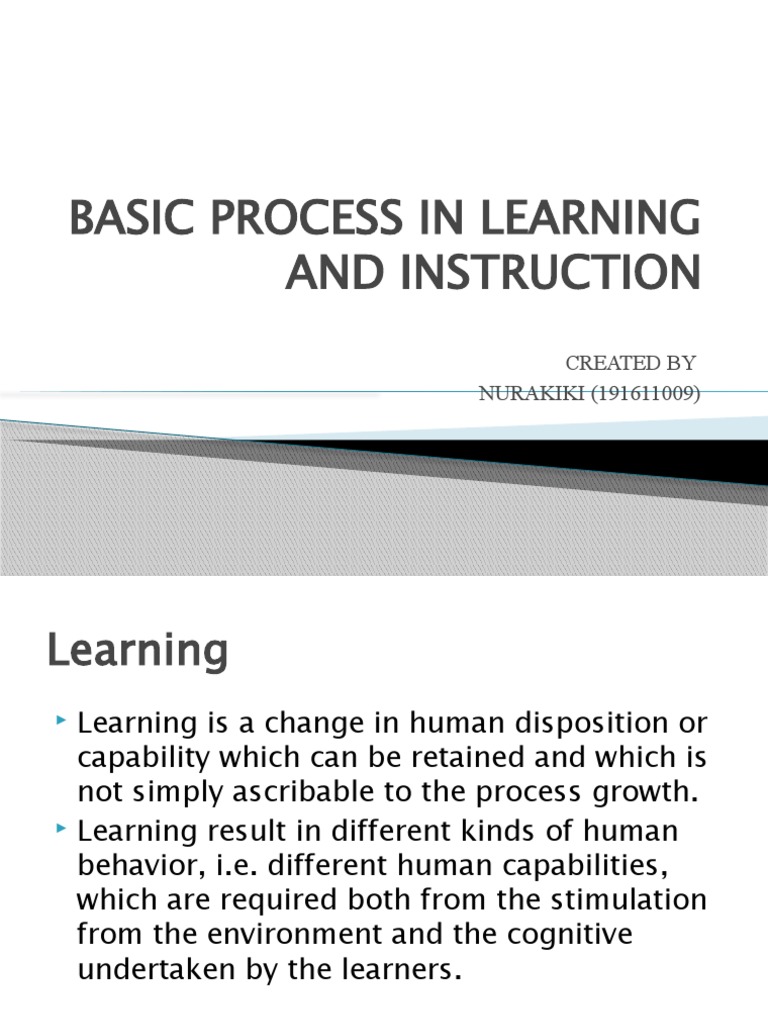 BASIC PROCESS IN LEARNING AND INSTRUCTION

CREATED BY
NURAKIKI (191611009)

Learning

Learning is a change in human disposition or capability which can be retained and which is not simply ascribable to the process growth.

Learning result in different kinds of human behavior, i.e. different human capabilities, which are required both from the stimulation from the environment and the cognitive undertaken by the learners.